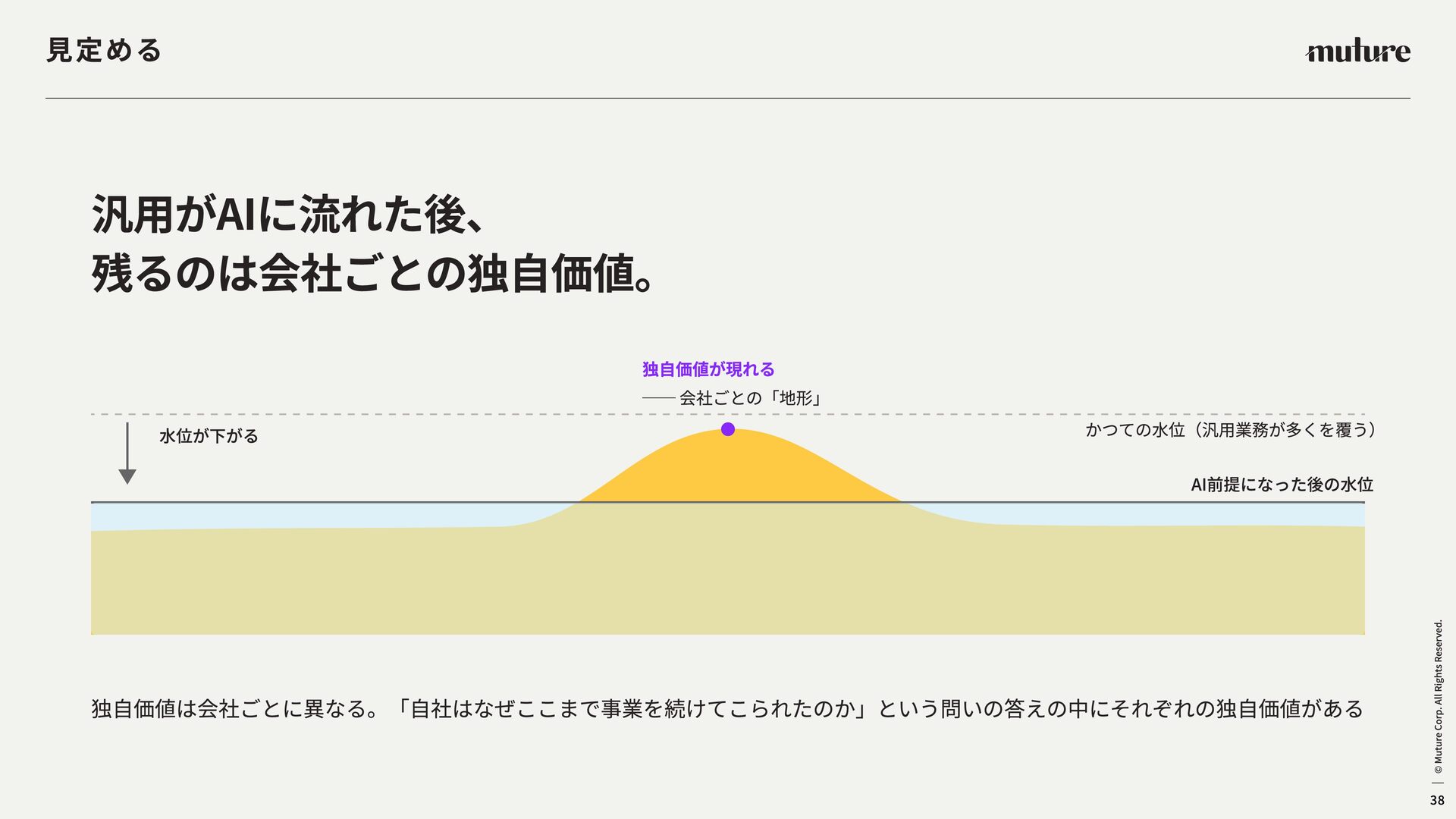 見定める

muture

汎用がAIに流れた後、
残るのは会社ごとの独自価値。

独自価値が現れる

—— 会社ごとの「地形」

水位が下がる

かつての水位（汎用業務が多くを覆う）

AI前提になった後の水位

独自価値は会社ごとに異なる。「自社はなぜここまで事業を続けてこられたのか」という問いの答えの中にそれぞれの独自価値がある

© Muture Corp. All Rights Reserved.

38